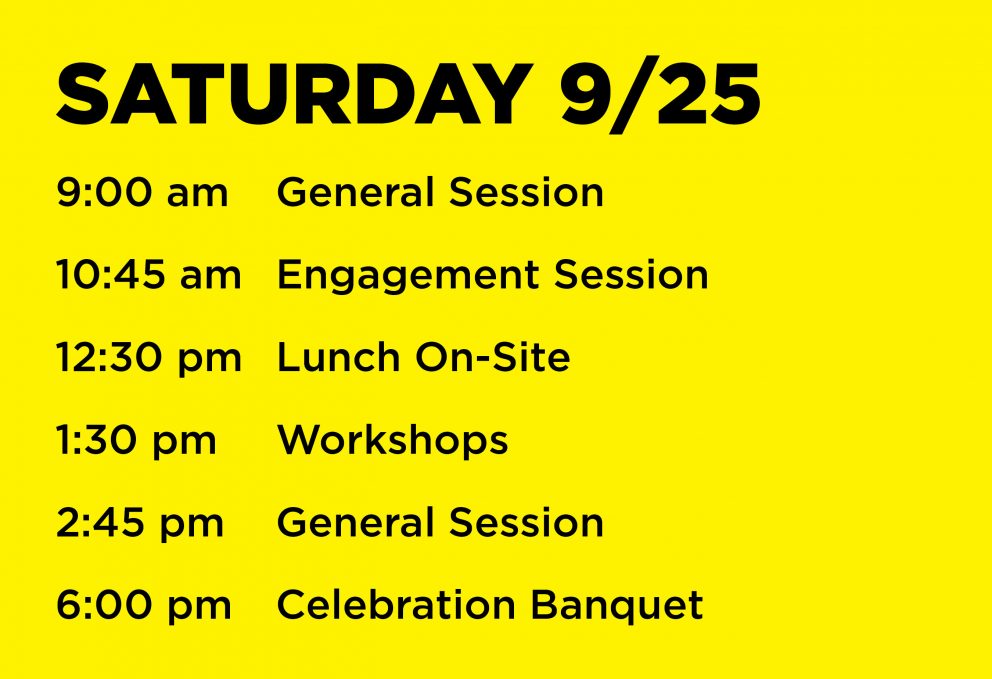 SATURDAY 9/25

9:00 am General Session

10:45 am Engagement Session

12:30 pm Lunch On-Site

1:30 pm Workshops

2:45 pm General Session

6:00 pm Celebration Banquet